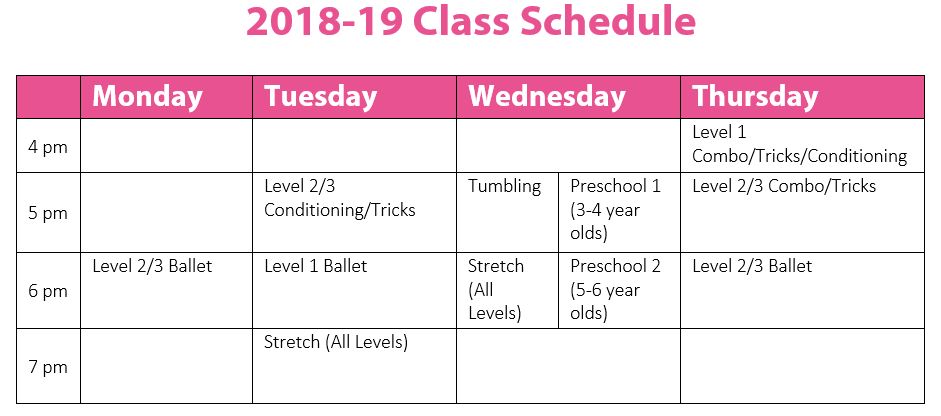 2018-19 Class Schedule

| | Monday | Tuesday | Wednesday | | Thursday |
|---|---|---|---|---|---|
| 4 pm | | | | | Level 1 Combo/Tricks/Conditioning |
| 5 pm | | Level 2/3 Conditioning/Tricks | Tumbling | Preschool 1 (3-4 year olds) | Level 2/3 Combo/Tricks |
| 6 pm | Level 2/3 Ballet | Level 1 Ballet | Stretch (All Levels) | Preschool 2 (5-6 year olds) | Level 2/3 Ballet |
| 7 pm | | Stretch (All Levels) | | | |